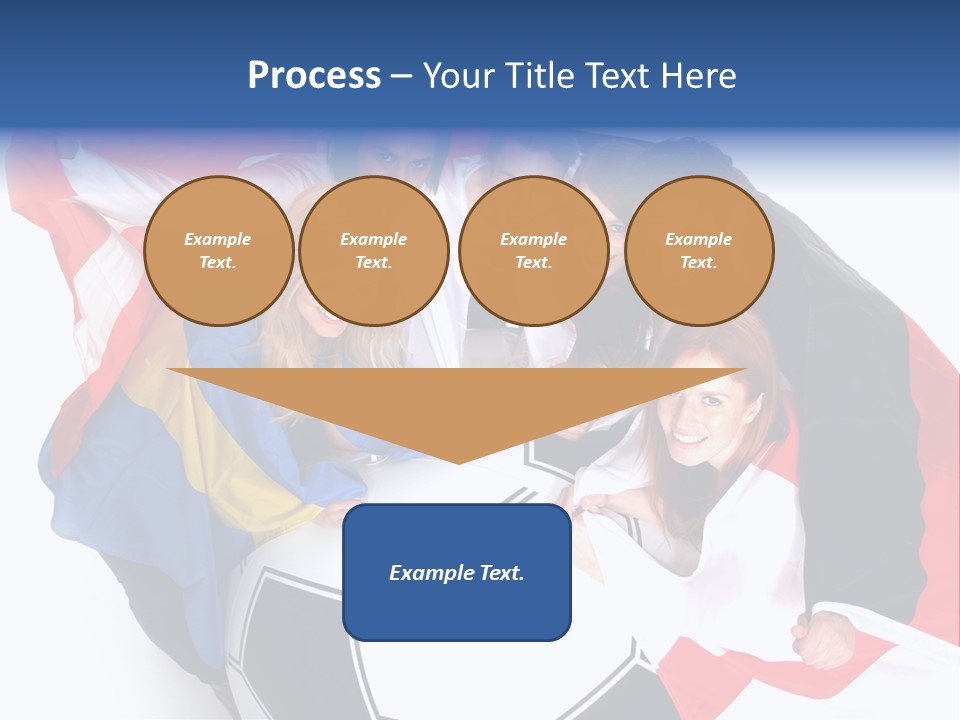 Process – Your Title Text Here

Example Text.

Example Text.

Example Text.

Example Text.

Example Text.